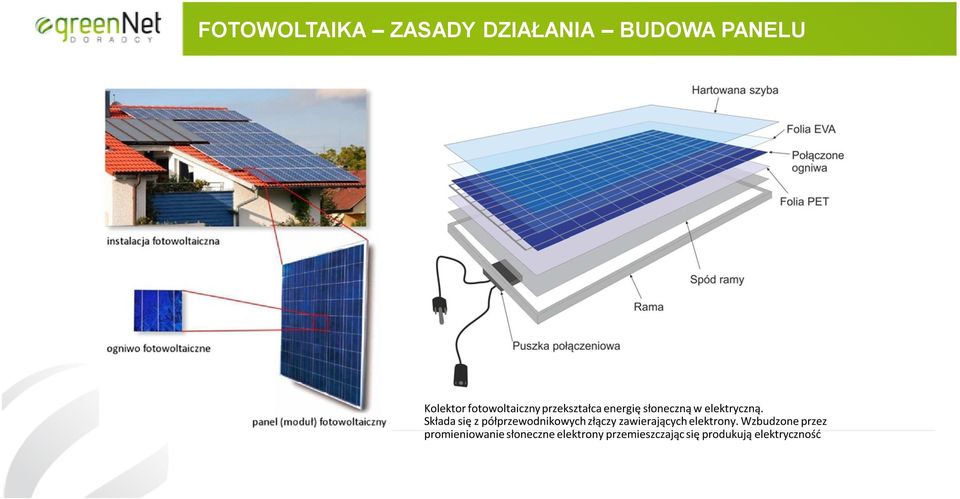 greenNet DORADCY

FOTOWOLTAIKA – ZASADY DZIAŁANIA – BUDOWA PANELU

instalacja fotowoltaiczna

ogniwo fotowoltaiczne

panel (moduł) fotowoltaiczny

Hartowana szyba

Folia EVA

Połączone ogniwa

Folia PET

Spód ramy

Rama

Puszka połączeniowa

Kolektor fotowoltaiczny przekształca energię słoneczną w elektryczną. Składa się z półprzewodnikowych złączy zawierających elektrony. Wzbudzone przez promieniowanie słoneczne elektrony przemieszczając się produkują elektryczność